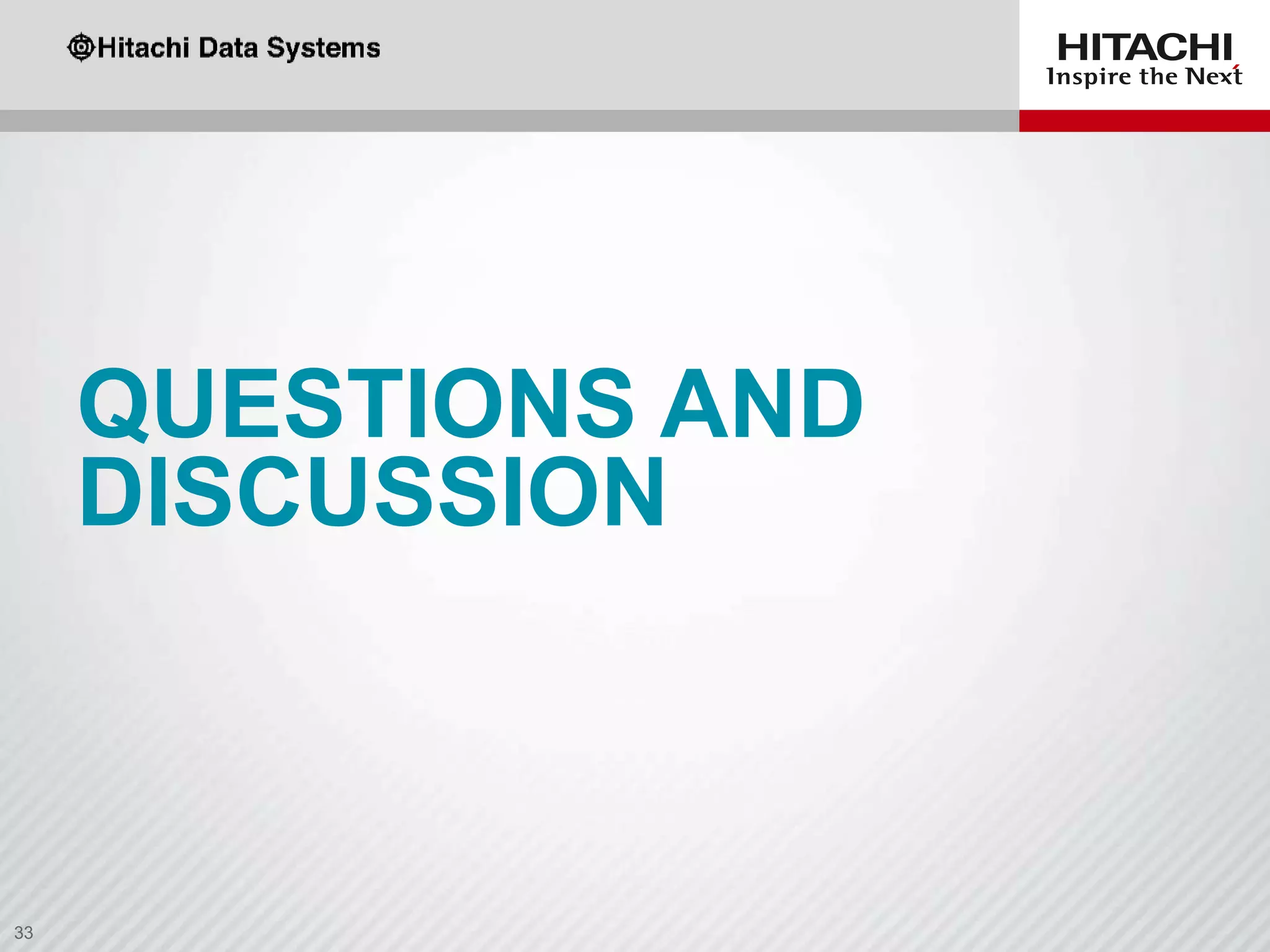 Hitachi Data Systems

HITACHI
Inspire the Next

QUESTIONS AND DISCUSSION

33